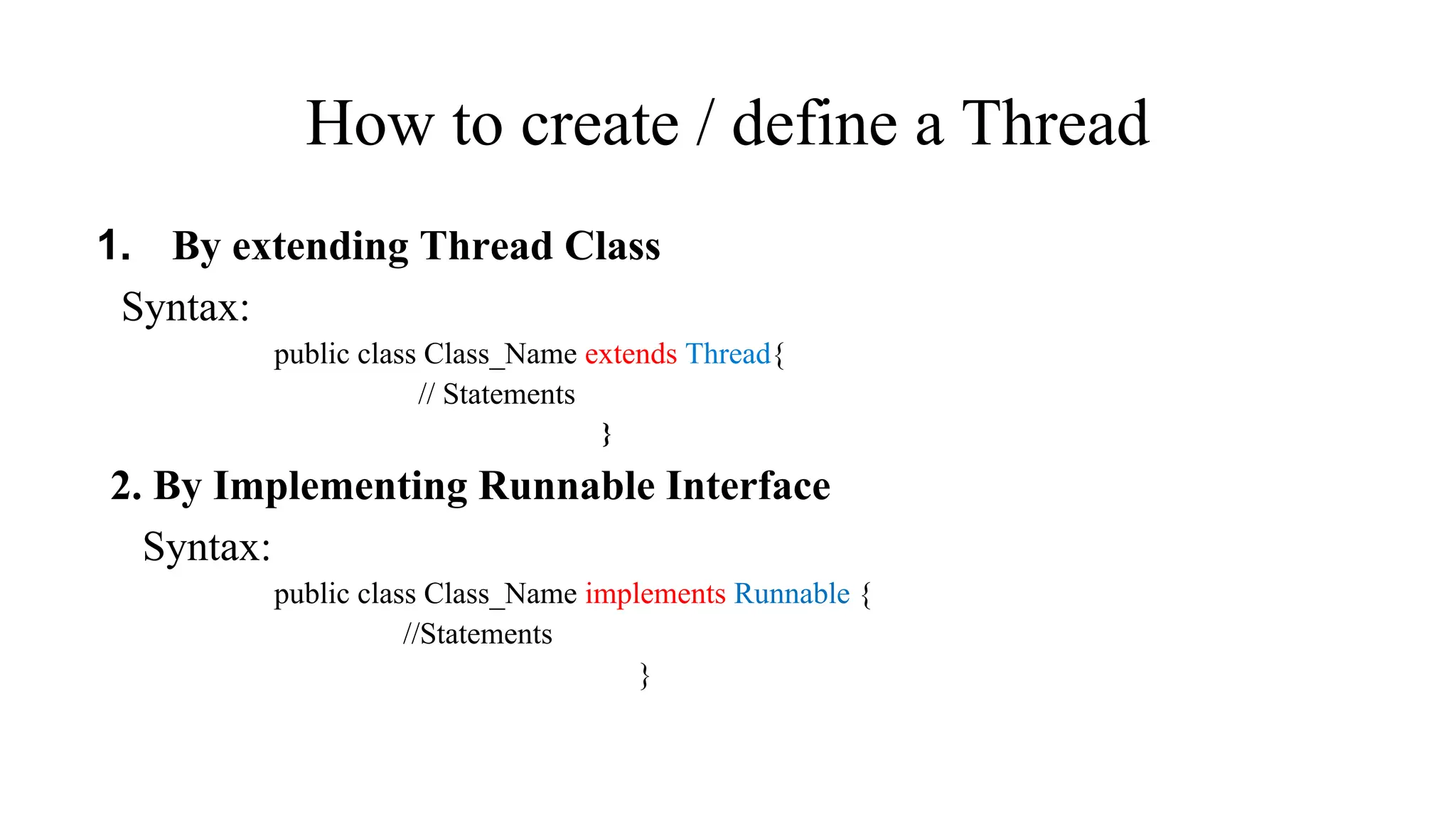 How to create / define a Thread

1. By extending Thread Class

Syntax:

public class Class_Name extends Thread{
// Statements
}

2. By Implementing Runnable Interface

Syntax:

public class Class_Name implements Runnable {
//Statements
}